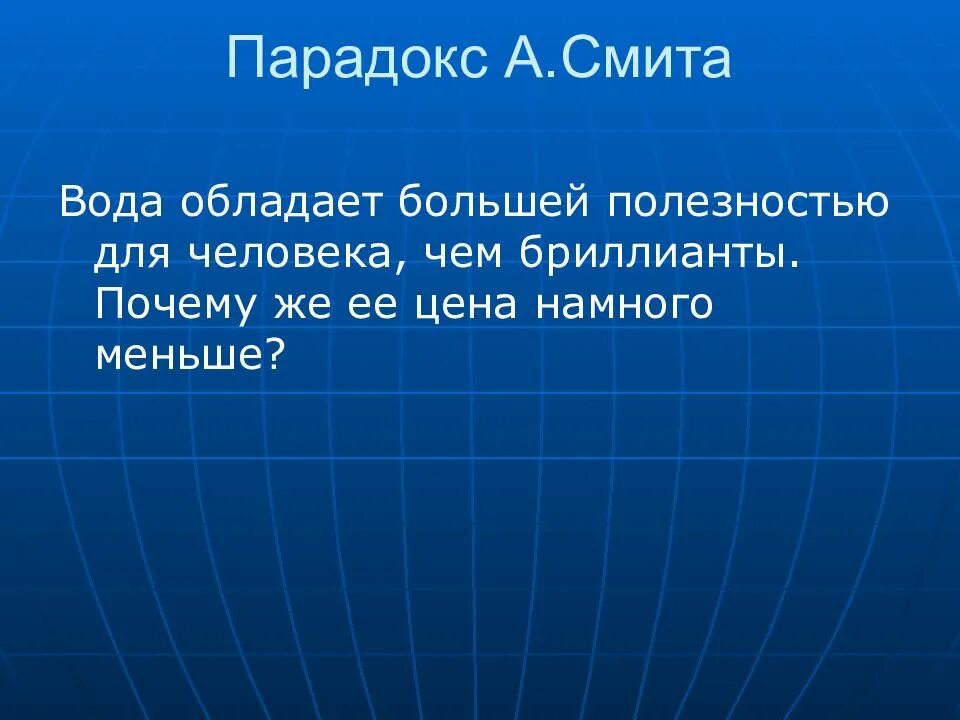 Парадокс А.Смита

Вода обладает большей полезностью для человека, чем бриллианты. Почему же ее цена намного меньше?